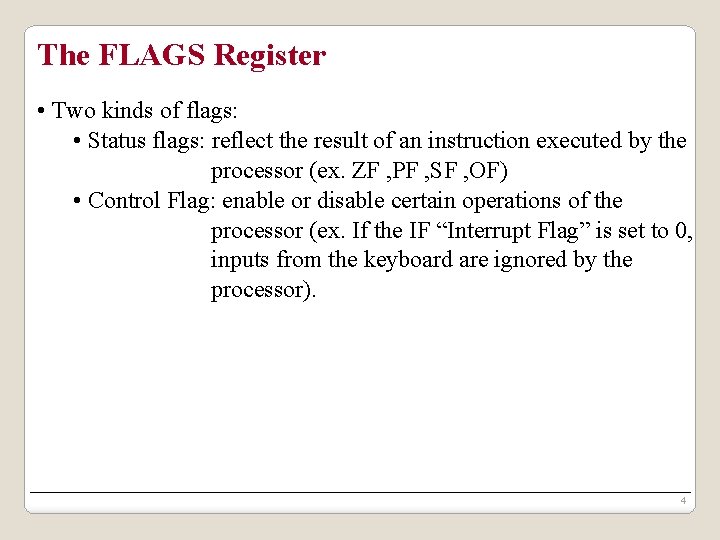 The FLAGS Register

• Two kinds of flags:

• Status flags: reflect the result of an instruction executed by the processor (ex. ZF ,PF ,SF ,OF)

• Control Flag: enable or disable certain operations of the processor (ex. If the IF “Interrupt Flag” is set to 0, inputs from the keyboard are ignored by the processor).

4